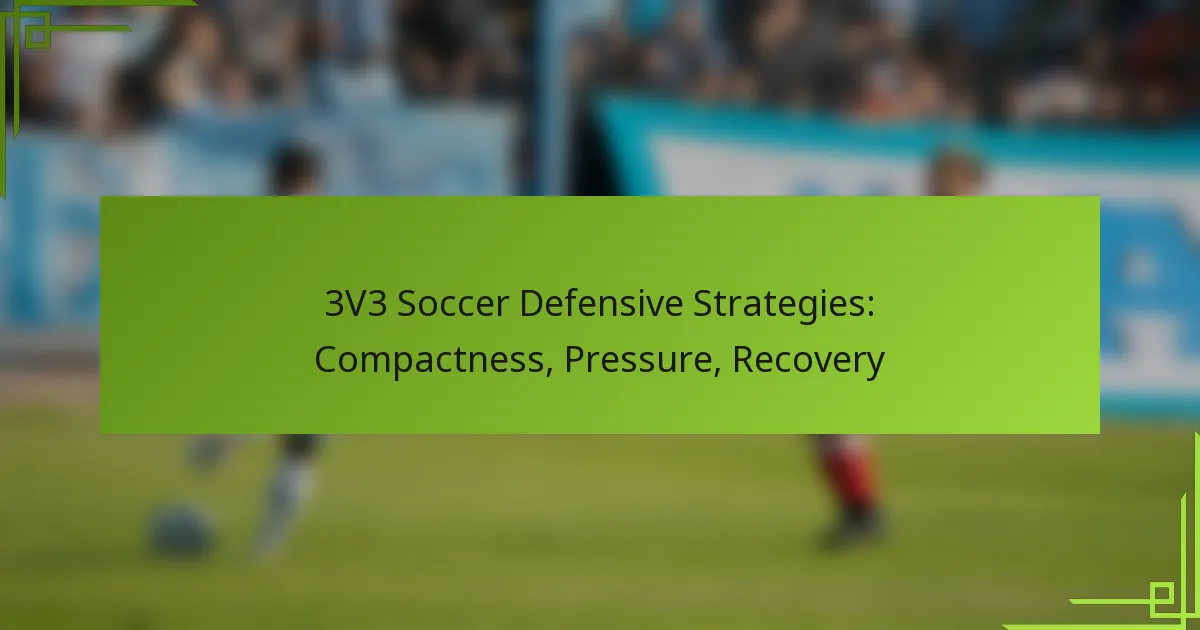 3V3 Soccer Defensive Strategies: Compactness, Pressure, Recovery